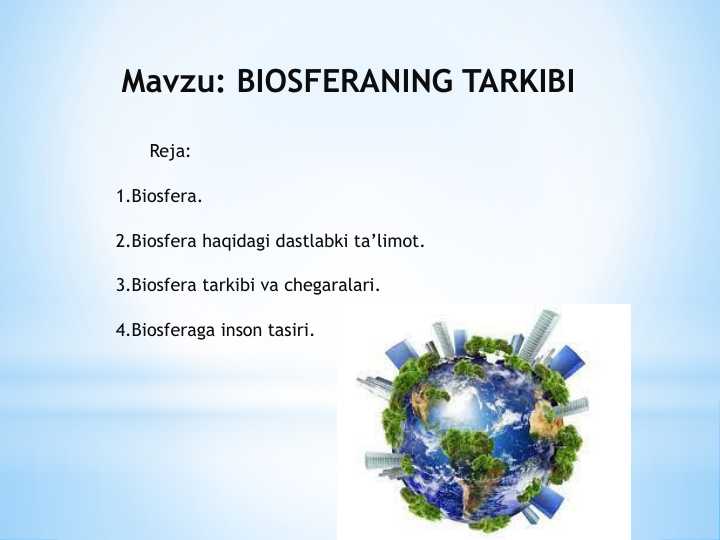 Mavzu: BIOSFERANING TARKIBI

Reja:

1.Biosfera.

2.Biosfera haqidagi dastlabki ta’limot.

3.Biosfera tarkibi va chegaralari.

4.Biosferaga inson tasiri.